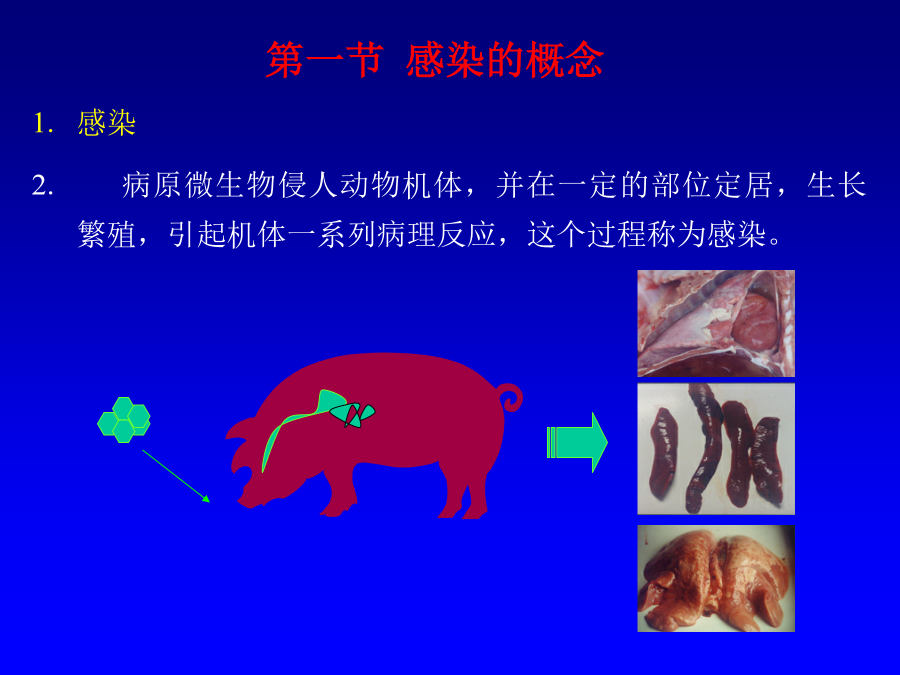 第一节 感染的概念

1. 感染

2. 病原微生物侵人动物机体，并在一定的部位定居，生长繁殖，引起机体一系列病理反应，这个过程称为感染。